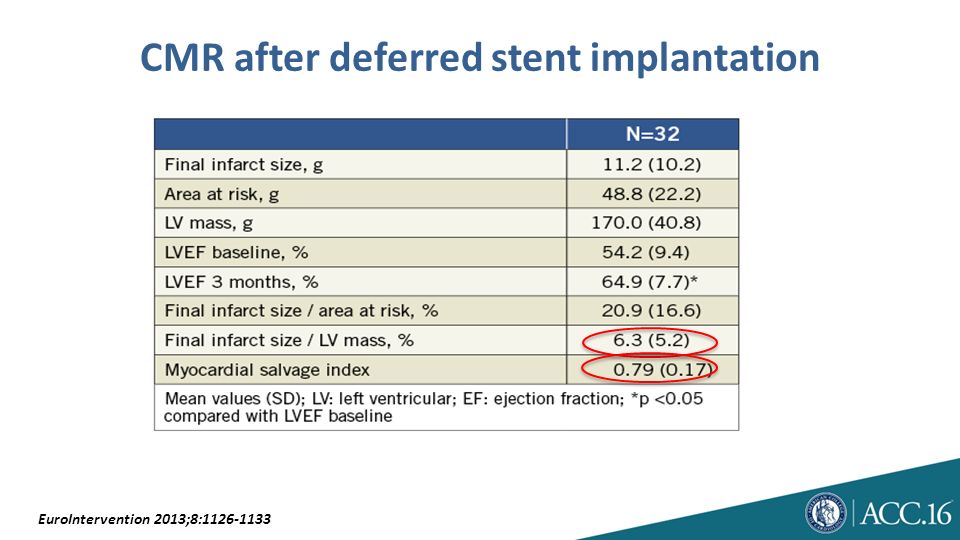 CMR after deferred stent implantation

| | N=32 |
|---|---|
| Final infarct size, g | 11.2 (10.2) |
| Area at risk, g | 48.8 (22.2) |
| LV mass, g | 170.0 (40.8) |
| LVEF baseline, % | 54.2 (9.4) |
| LVEF 3 months, % | 64.9 (7.7)* |
| Final infarct size / area at risk, % | 20.9 (16.6) |
| Final infarct size / LV mass, % | 6.3 (5.2) |
| Myocardial salvage index | 0.79 (0.17) |

Mean values (SD); LV: left ventricular; EF: ejection fraction; *p <0.05 compared with LVEF baseline

EuroIntervention 2013;8:1126-1133

ACC.16